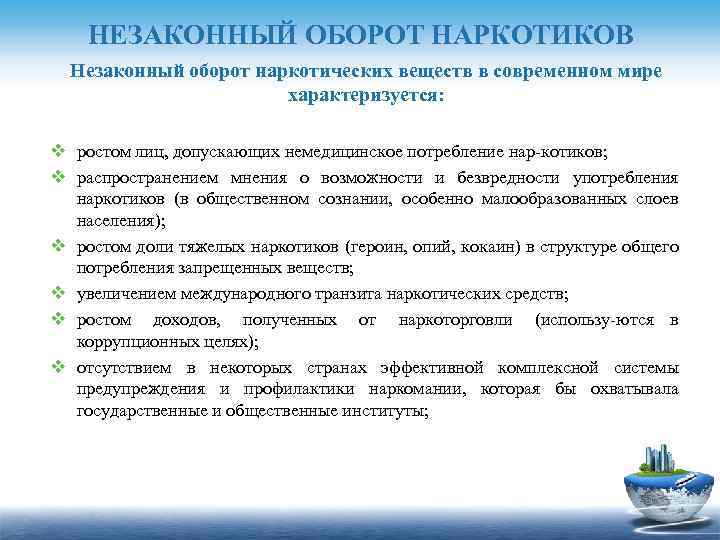 НЕЗАКОННЫЙ ОБОРОТ НАРКОТИКОВ

Незаконный оборот наркотических веществ в современном мире характеризуется:

❖ ростом лиц, допускающих немедицинское потребление нар-котиков;
❖ распространением мнения о возможности и безвредности употребления наркотиков (в общественном сознании, особенно малообразованных слоев населения);
❖ ростом доли тяжелых наркотиков (героин, опий, кокаин) в структуре общего потребления запрещенных веществ;
❖ увеличением международного транзита наркотических средств;
❖ ростом доходов, полученных от наркоторговли (использу-ются в коррупционных целях);
❖ отсутствием в некоторых странах эффективной комплексной системы предупреждения и профилактики наркомании, которая бы охватывала государственные и общественные институты;